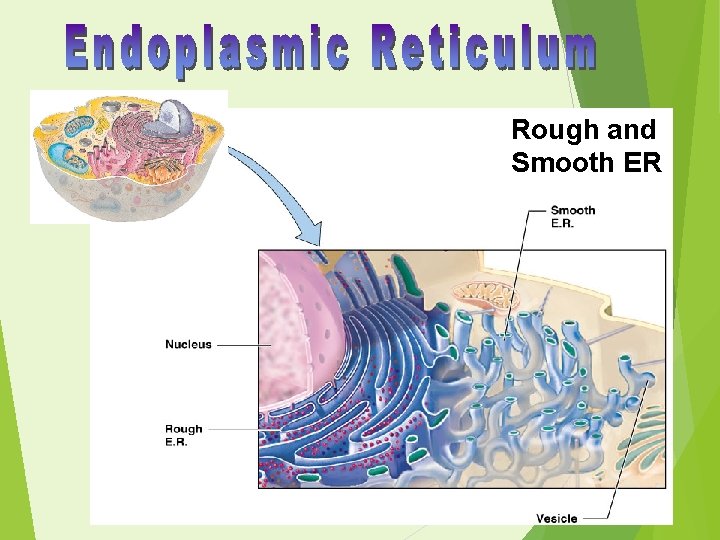 Endoplasmic Reticulum

Rough and
Smooth ER

Smooth
E.R.

Nucleus

Rough
E.R.

Vesicle